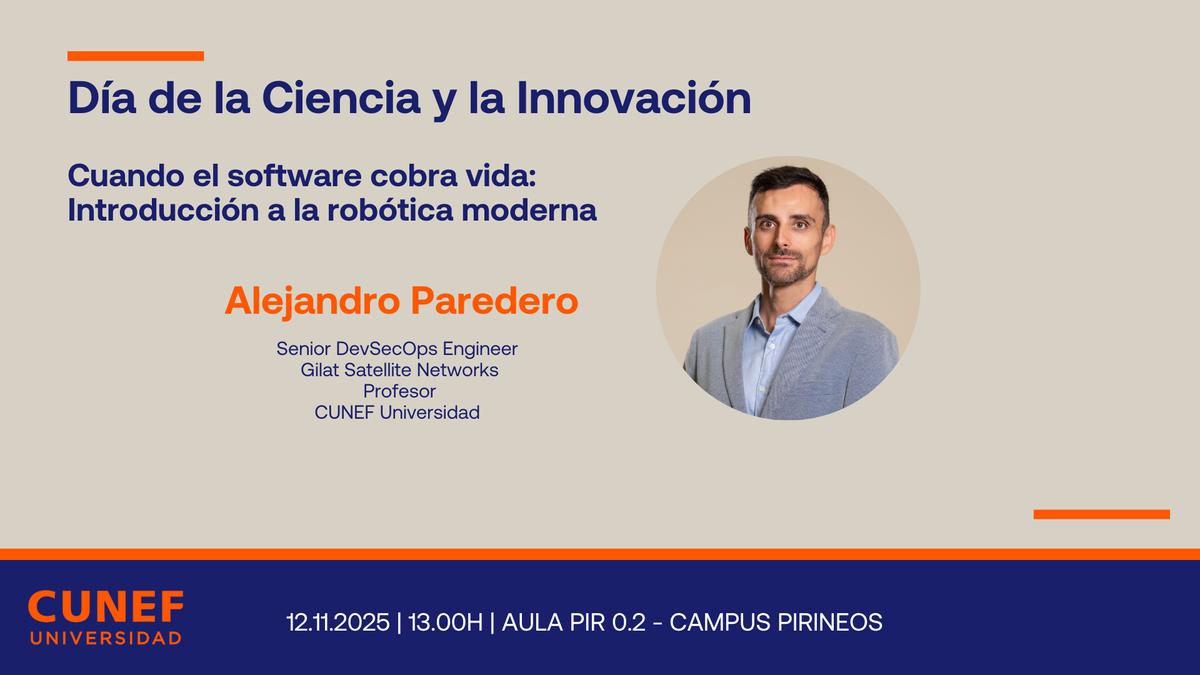 Día de la Ciencia y la Innovación

Cuando el software cobra vida:
Introducción a la robótica moderna

Alejandro Paredero

Senior DevSecOps Engineer
Gilat Satellite Networks
Profesor
CUNEF Universidad

CUNEF
UNIVERSIDAD

12.11.2025 | 13.00H | AULA PIR 0.2 - CAMPUS PIRINEOS